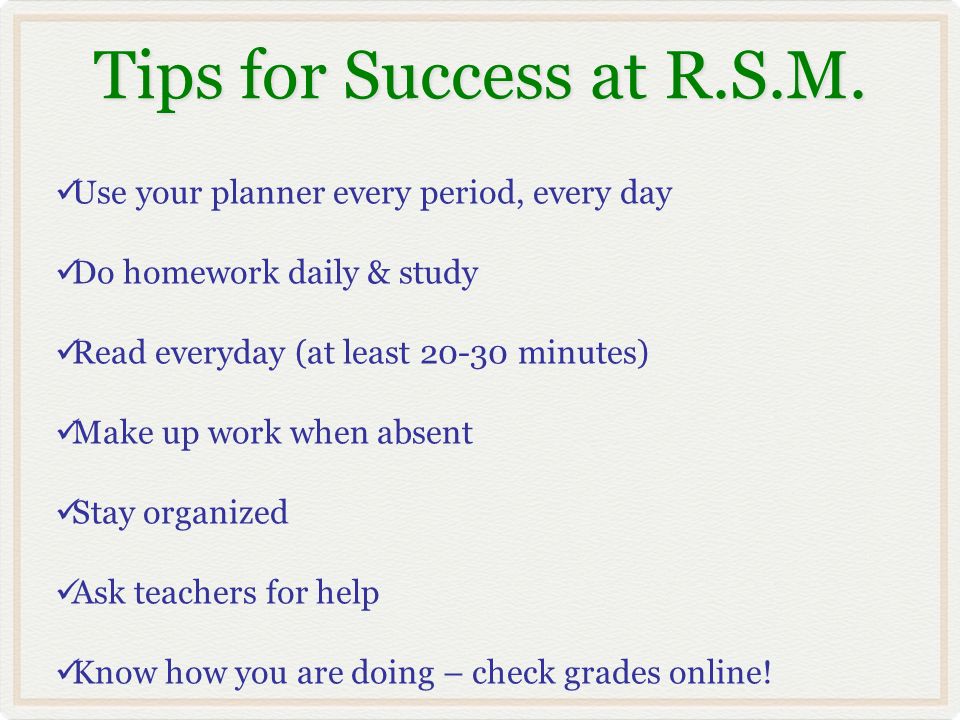 Tips for Success at R.S.M.

✓Use your planner every period, every day

✓Do homework daily & study

✓Read everyday (at least 20-30 minutes)

✓Make up work when absent

✓Stay organized

✓Ask teachers for help

✓Know how you are doing – check grades online!